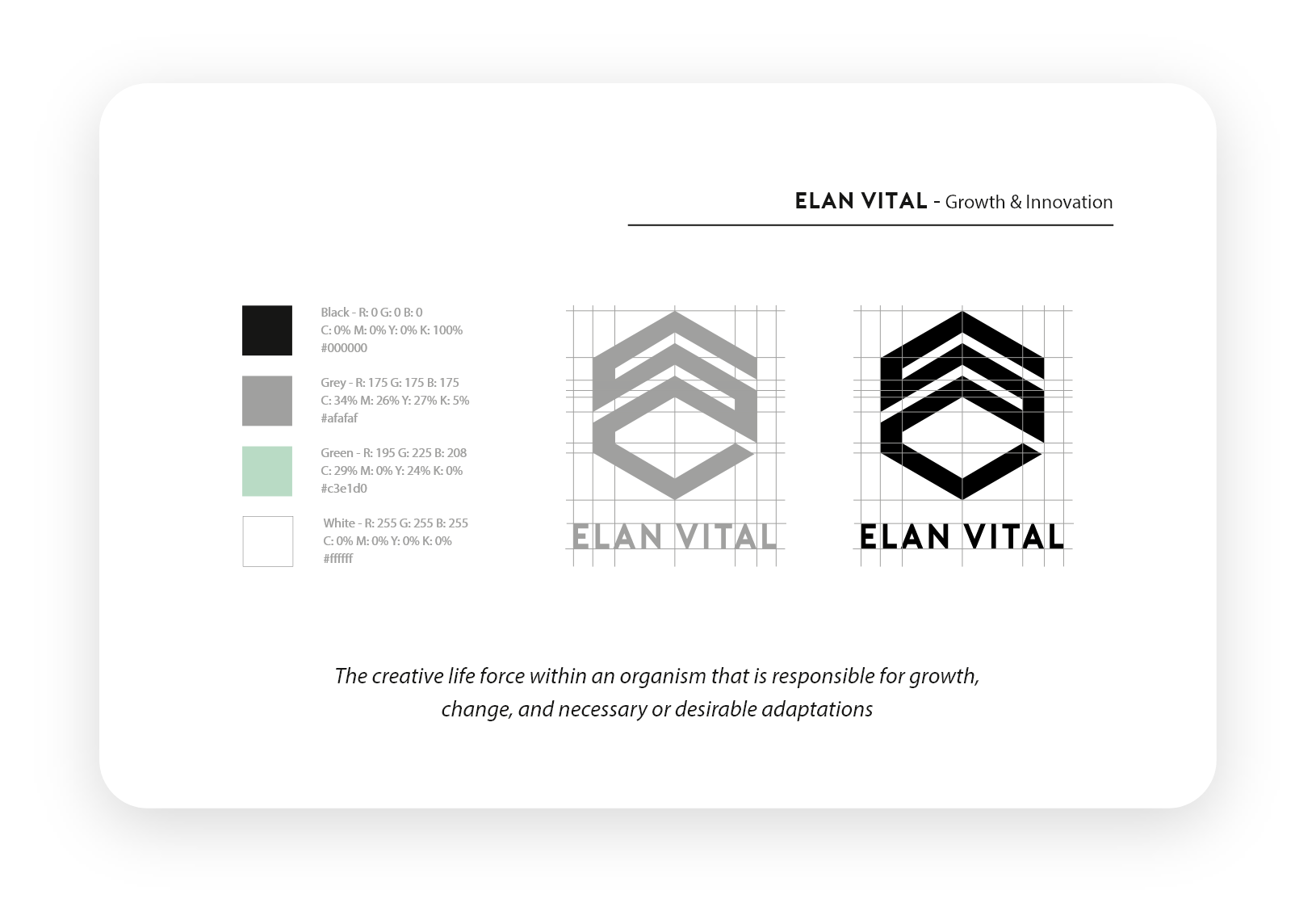 ELAN VITAL - Growth & Innovation

Black - R: 0 G: 0 B: 0
C: 0% M: 0% Y: 0% K: 100%
#000000

Grey - R: 175 G: 175 B: 175
C: 34% M: 26% Y: 27% K: 5%
#afafaf

Green - R: 195 G: 225 B: 208
C: 29% M: 0% Y: 24% K: 0%
#c3e1d0

White - R: 255 G: 255 B: 255
C: 0% M: 0% Y: 0% K: 0%
#ffffff

ELAN VITAL

ELAN VITAL

The creative life force within an organism that is responsible for growth, change, and necessary or desirable adaptations